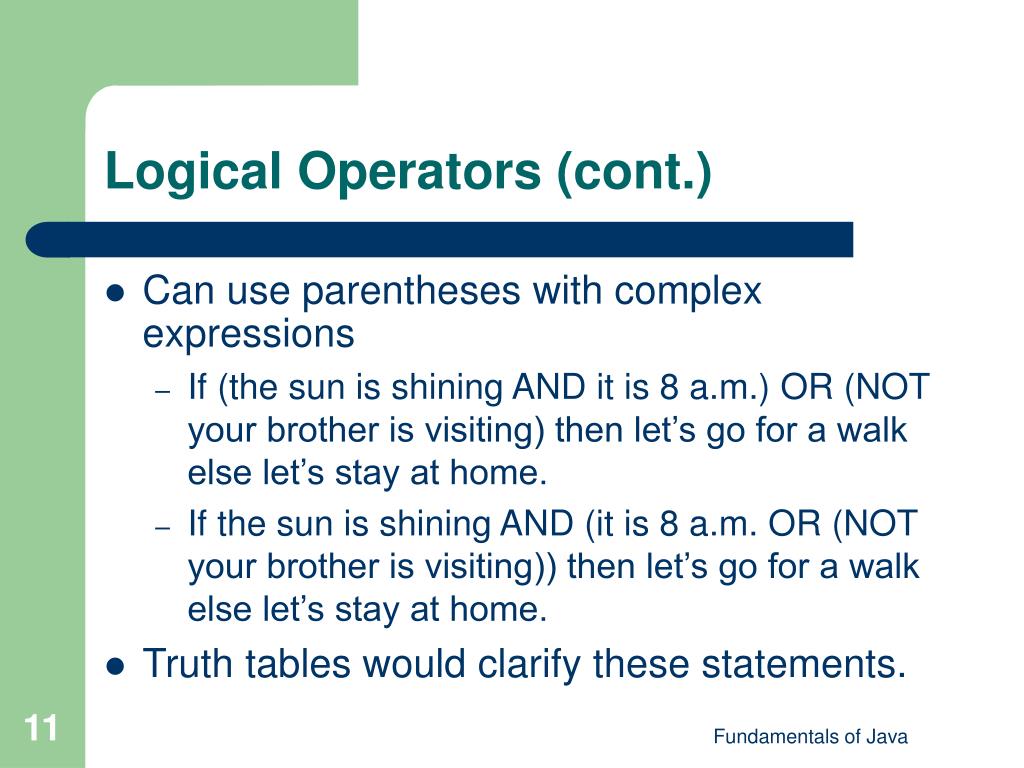 Logical Operators (cont.)

- Can use parentheses with complex expressions
  - If (the sun is shining AND it is 8 a.m.) OR (NOT your brother is visiting) then let’s go for a walk else let’s stay at home.
  - If the sun is shining AND (it is 8 a.m. OR (NOT your brother is visiting)) then let’s go for a walk else let’s stay at home.
- Truth tables would clarify these statements.

11

Fundamentals of Java